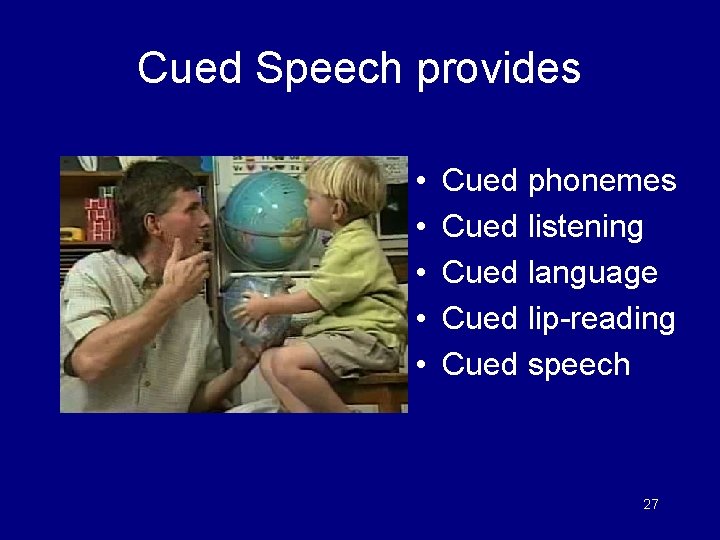 Cued Speech provides

• Cued phonemes
• Cued listening
• Cued language
• Cued lip-reading
• Cued speech

27